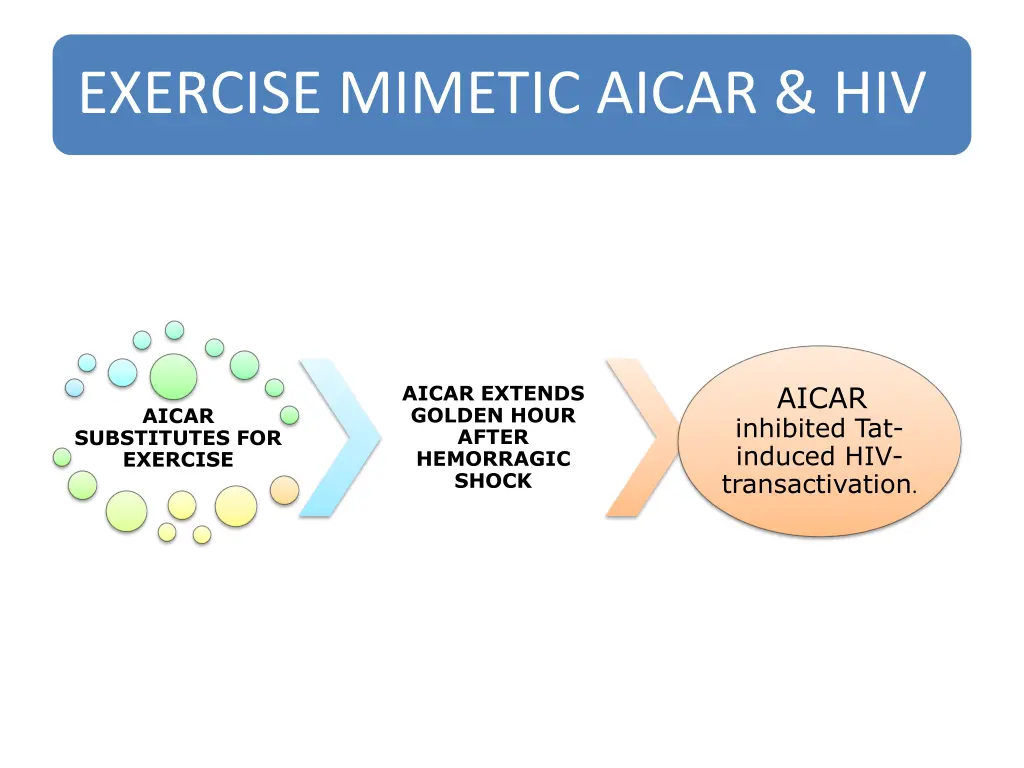 EXERCISE MIMETIC AICAR & HIV

AICAR SUBSTITUTES FOR EXERCISE

AICAR EXTENDS GOLDEN HOUR AFTER HEMORRAGIC SHOCK

AICAR inhibited Tat-induced HIV-transactivation.